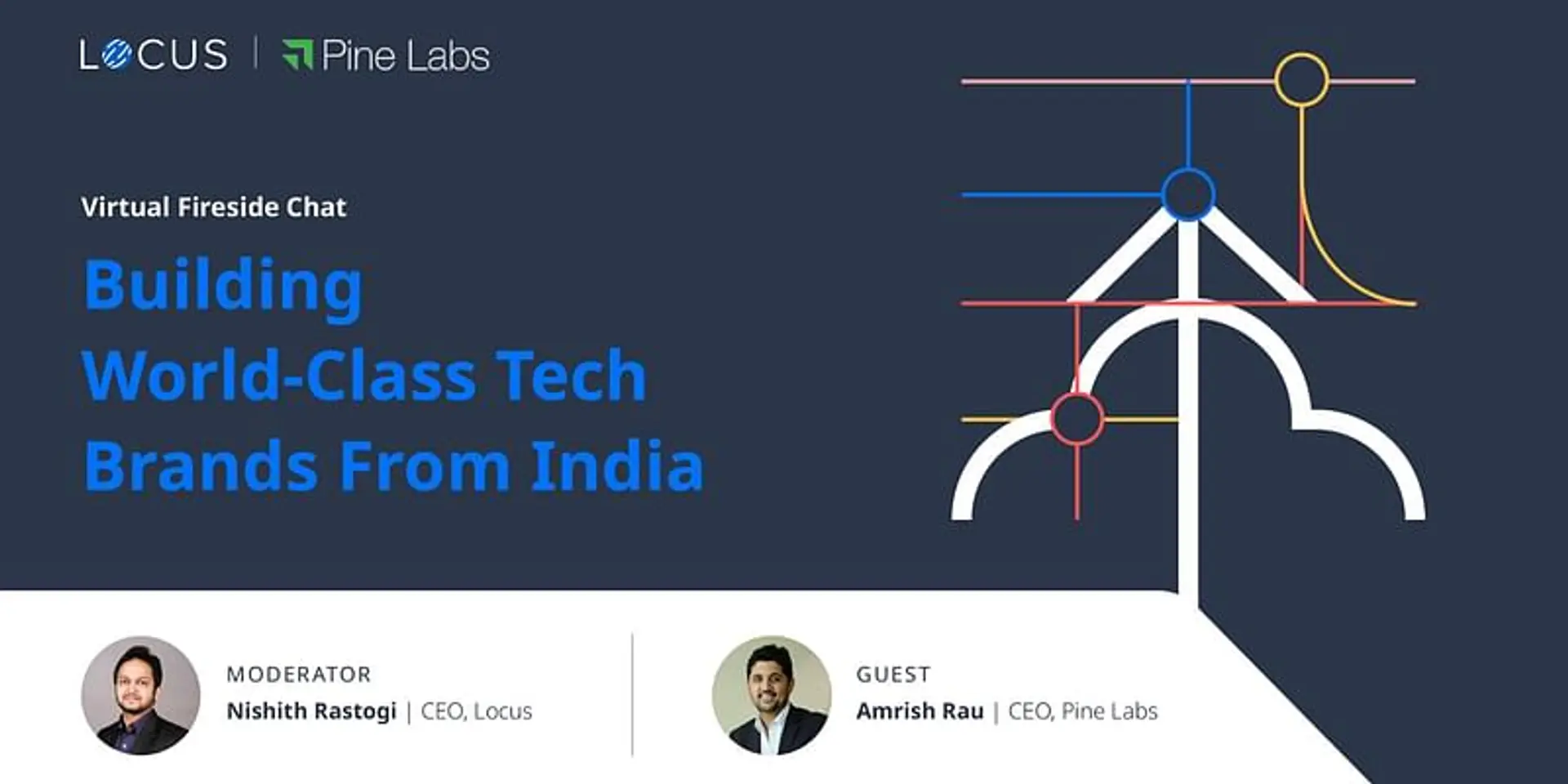 LOCUS | Pine Labs

Virtual Fireside Chat

Building World-Class Tech Brands From India

MODERATOR
Nishith Rastogi | CEO, Locus

GUEST
Amrish Rau | CEO, Pine Labs